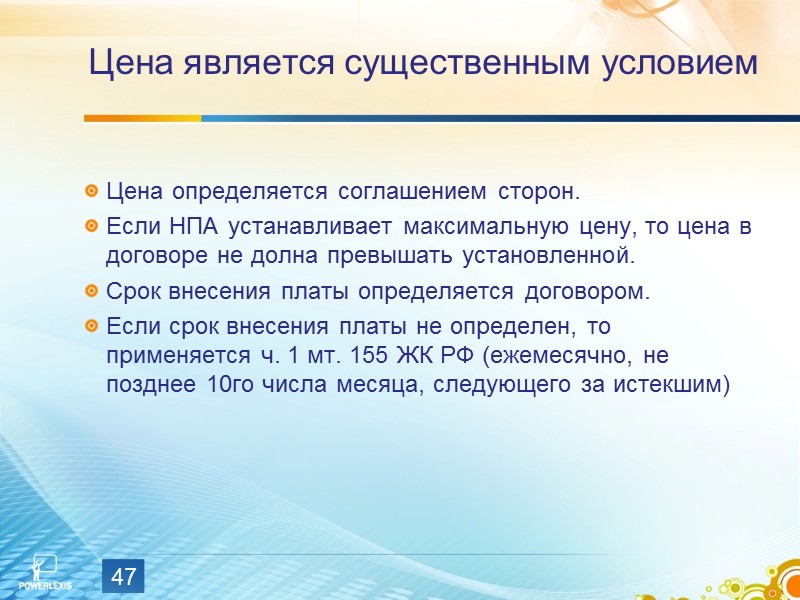 Цена является существенным условием

Цена определяется соглашением сторон.

Если НПА устанавливает максимальную цену, то цена в договоре не долна превышать установленной.

Срок внесения платы определяется договором.

Если срок внесения платы не определен, то применяется ч. 1 мт. 155 ЖК РФ (ежемесячно, не позднее 10го числа месяца, следующего за истекшим)

POWERLEXIS

47